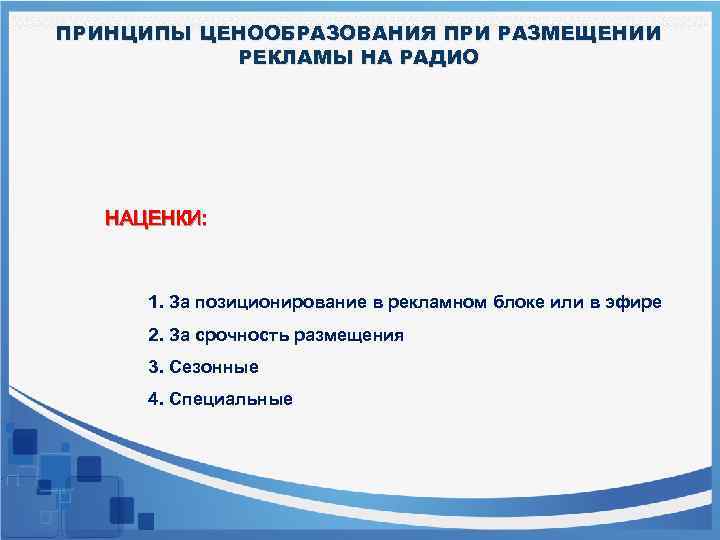 ПРИНЦИПЫ ЦЕНООБРАЗОВАНИЯ ПРИ РАЗМЕЩЕНИИ РЕКЛАМЫ НА РАДИО

НАЦЕНКИ:

1. За позиционирование в рекламном блоке или в эфире
2. За срочность размещения
3. Сезонные
4. Специальные